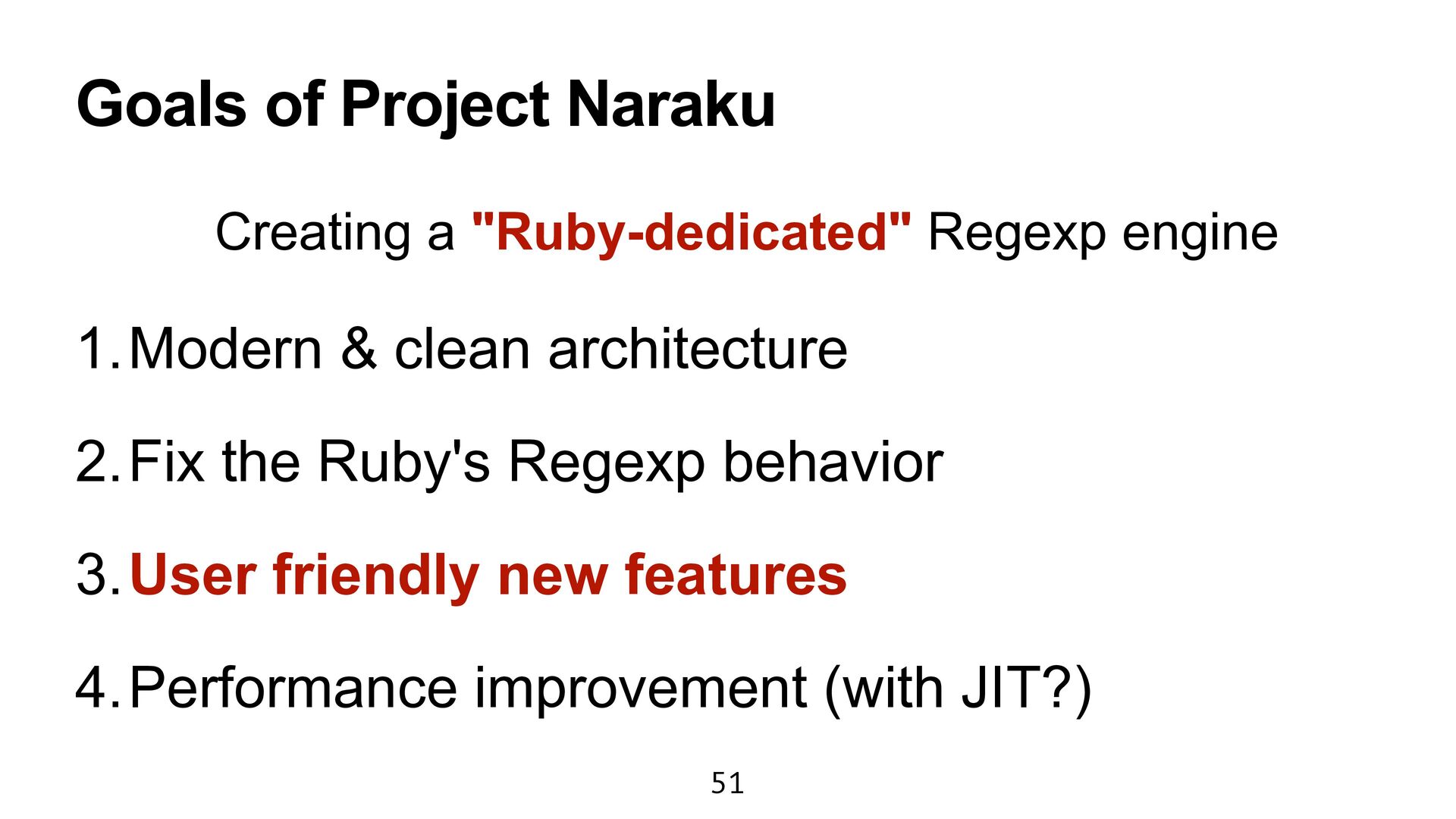 Goals of Project Naraku

Creating a "Ruby-dedicated" Regexp engine

1. Modern & clean architecture

2. Fix the Ruby's Regexp behavior

3. User friendly new features

4. Performance improvement (with JIT?)

51